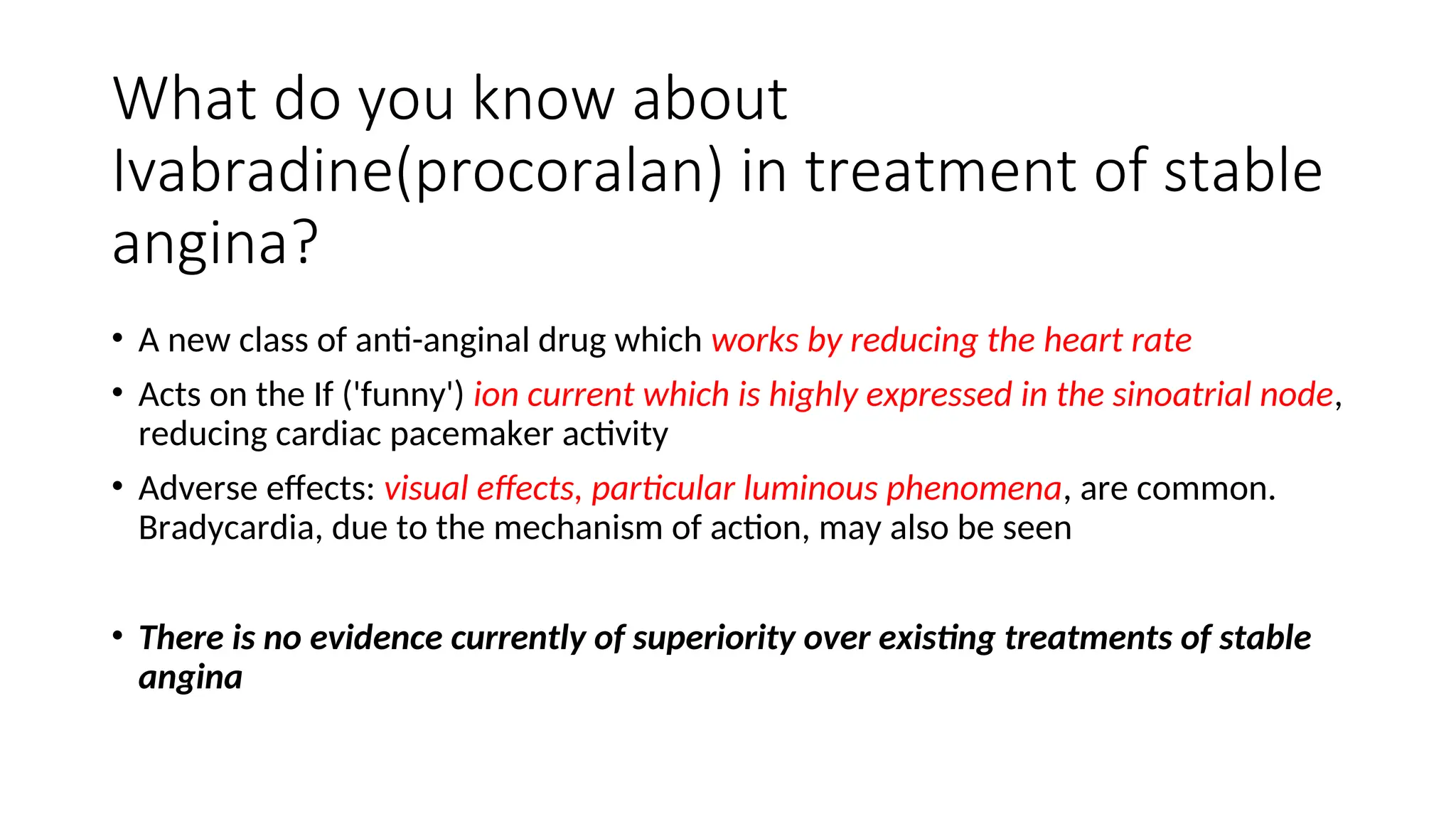 What do you know about Ivabradine(procoralan) in treatment of stable angina?

• A new class of anti-anginal drug which works by reducing the heart rate

• Acts on the If ('funny') ion current which is highly expressed in the sinoatrial node, reducing cardiac pacemaker activity

• Adverse effects: visual effects, particular luminous phenomena, are common. Bradycardia, due to the mechanism of action, may also be seen

• There is no evidence currently of superiority over existing treatments of stable angina